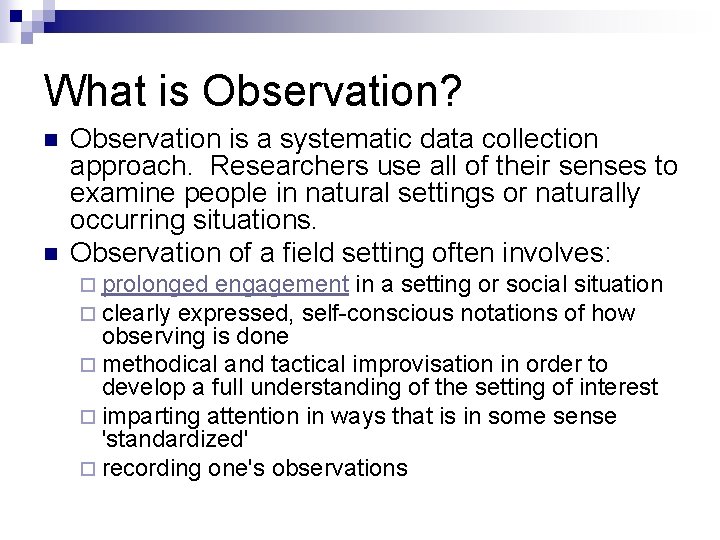 What is Observation?

Observation is a systematic data collection approach. Researchers use all of their senses to examine people in natural settings or naturally occurring situations.

Observation of a field setting often involves:

prolonged engagement in a setting or social situation

clearly expressed, self-conscious notations of how observing is done

methodical and tactical improvisation in order to develop a full understanding of the setting of interest

imparting attention in ways that is in some sense 'standardized'

recording one's observations